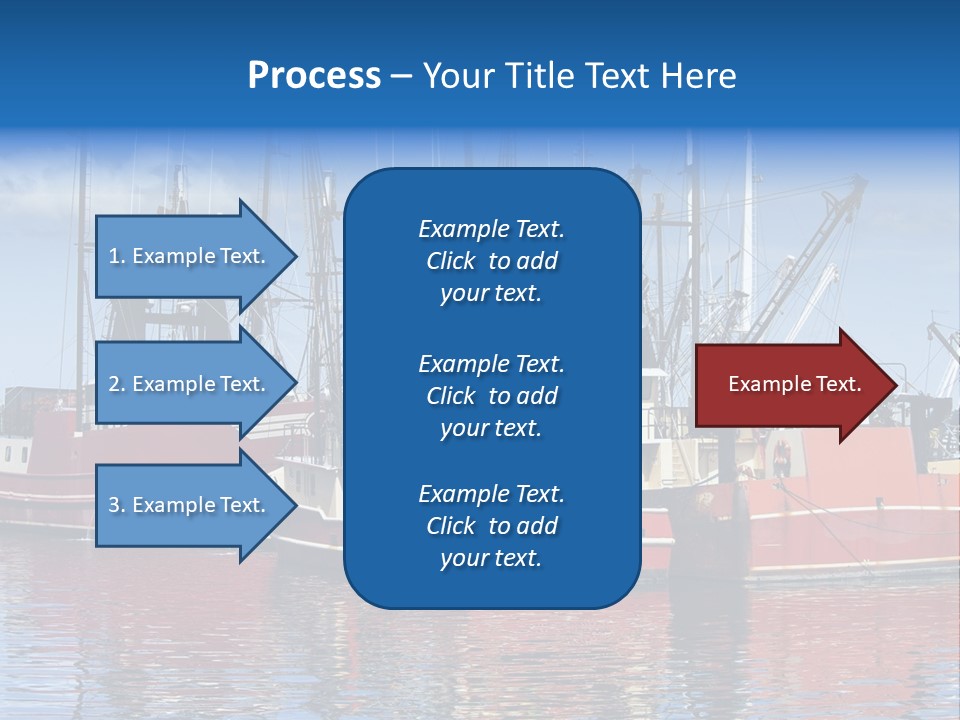 Process – Your Title Text Here

1. Example Text.

2. Example Text.

3. Example Text.

Example Text. Click to add your text.

Example Text. Click to add your text.

Example Text. Click to add your text.

Example Text.